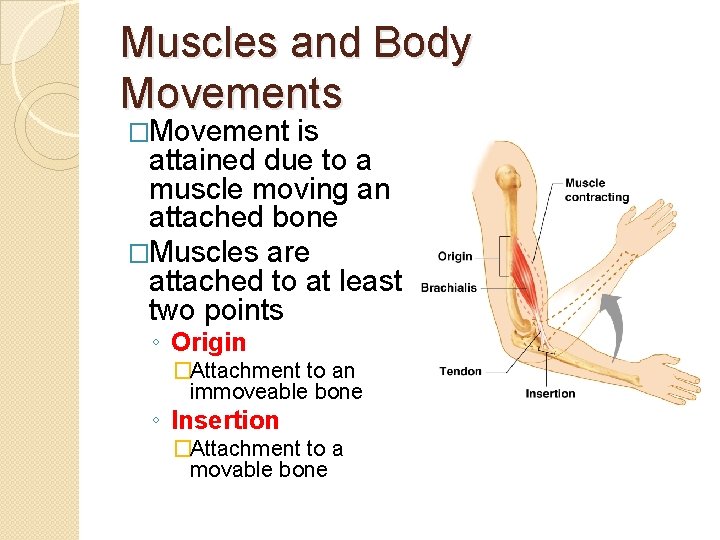 Muscles and Body Movements

□Movement is attained due to a muscle moving an attached bone

□Muscles are attached to at least two points

◦ Origin

□Attachment to an immoveable bone

◦ Insertion

□Attachment to a movable bone

Muscle contracting

Origin

Brachialis

Tendon

Insertion